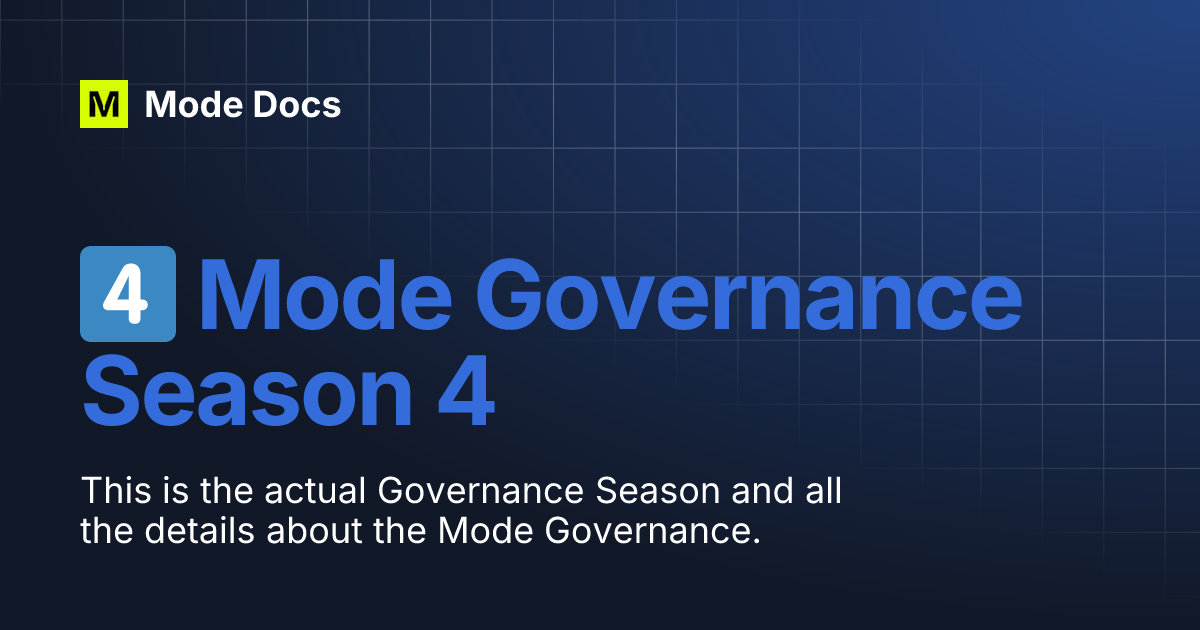 M Mode Docs

4 Mode Governance Season 4

This is the actual Governance Season and all the details about the Mode Governance.